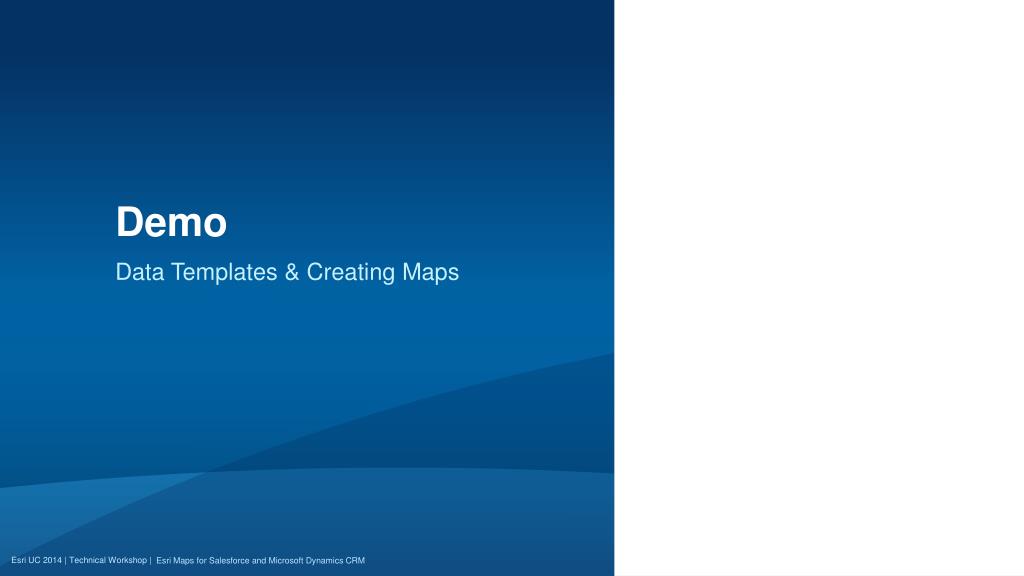 Demo

Data Templates & Creating Maps

Esri UC 2014 | Technical Workshop | Esri Maps for Salesforce and Microsoft Dynamics CRM